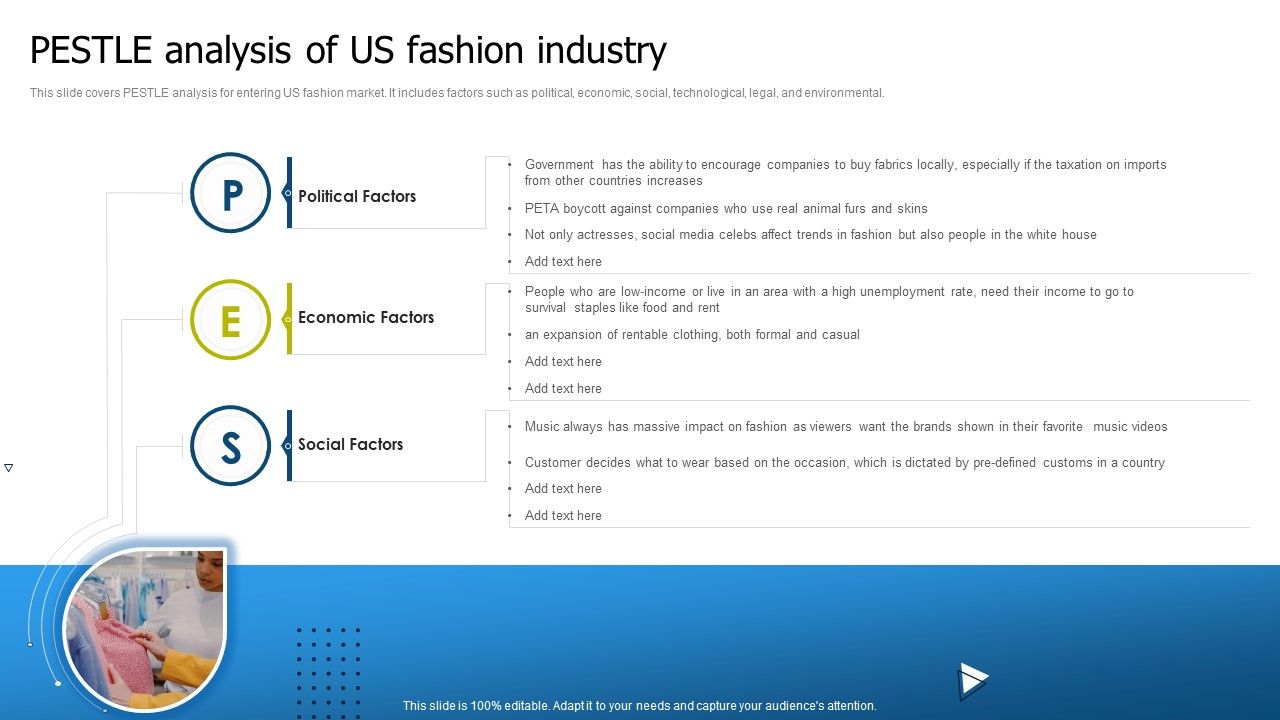 PESTLE analysis of US fashion industry

This slide covers PESTLE analysis for entering US fashion market. It includes factors such as political, economic, social, technological, legal, and environmental.

P

Political Factors

- Government has the ability to encourage companies to buy fabrics locally, especially if the taxation on imports from other countries increases
- PETA boycott against companies who use real animal furs and skins
- Not only actresses, social media celebs affect trends in fashion but also people in the white house
- Add text here

E

Economic Factors

- People who are low-income or live in an area with a high unemployment rate, need their income to go to survival staples like food and rent
- an expansion of rentable clothing, both formal and casual
- Add text here
- Add text here

S

Social Factors

- Music always has massive impact on fashion as viewers want the brands shown in their favorite music videos
- Customer decides what to wear based on the occasion, which is dictated by pre-defined customs in a country
- Add text here
- Add text here

This slide is 100% editable. Adapt it to your needs and capture your audience's attention.